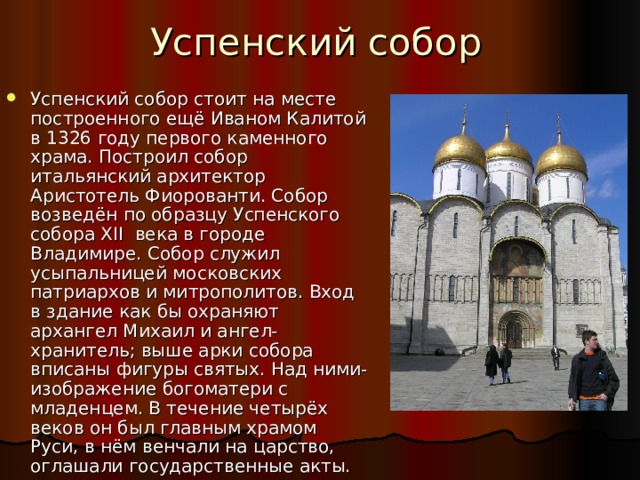 Успенский собор

Успенский собор стоит на месте построенного ещё Иваном Калитой в 1326 году первого каменного храма. Построил собор итальянский архитектор Аристотель Фиорованти. Собор возведён по образцу Успенского собора XII  века в городе Владимире. Собор служил усыпальницей московских патриархов и митрополитов. Вход в здание как бы охраняют архангел Михаил и ангел-хранитель; выше арки собора вписаны фигуры святых. Над ними-изображение богоматери с младенцем. В течение четырёх веков он был главным храмом Руси, в нём венчали на царство, оглашали государственные акты.